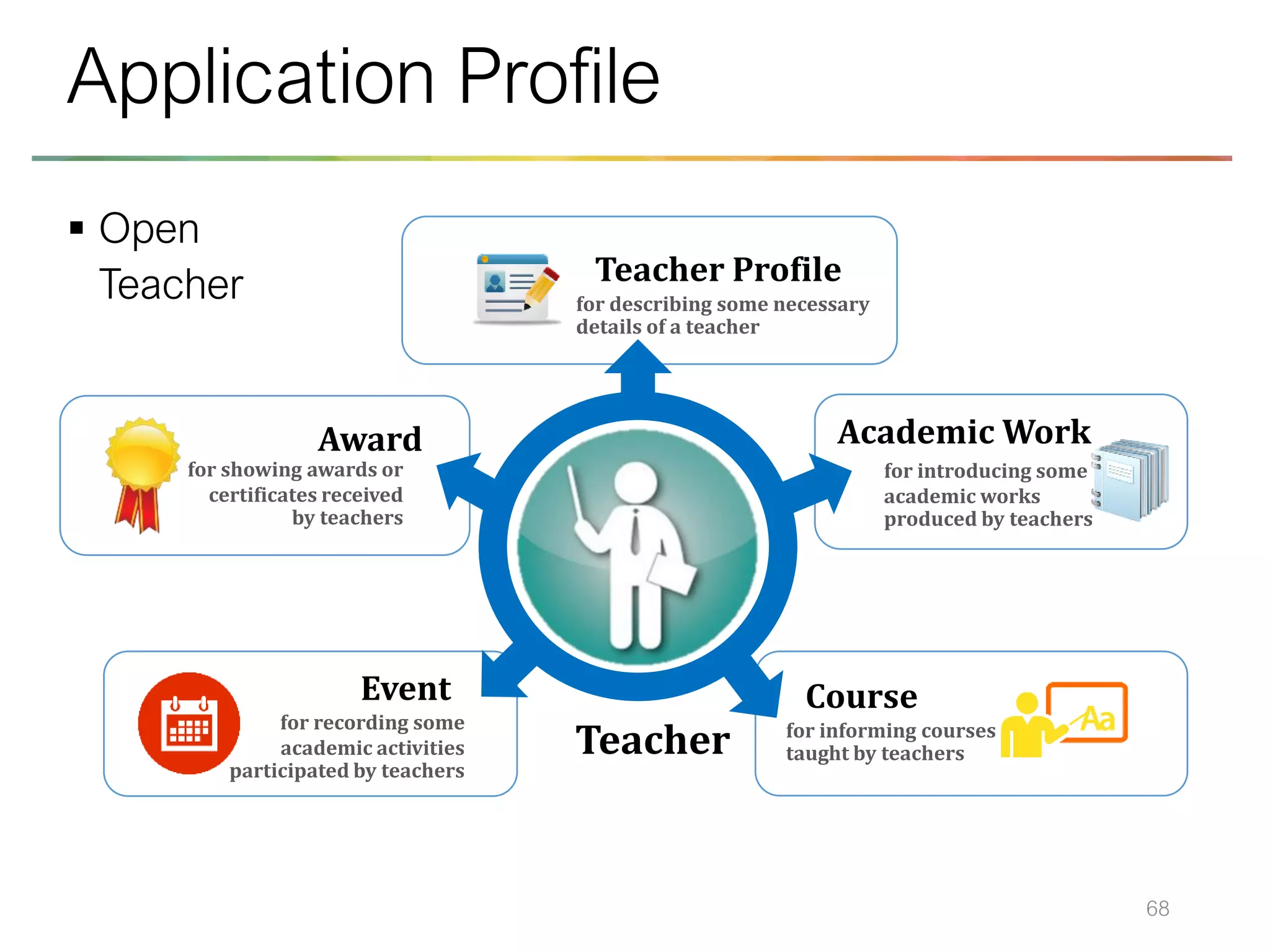 Application Profile

▪ Open Teacher

Teacher Profile
for describing some necessary details of a teacher

Award
for showing awards or certificates received by teachers

Academic Work
for introducing some academic works produced by teachers

Event
for recording some academic activities participated by teachers

Teacher

Course
for informing courses taught by teachers

Aa

68